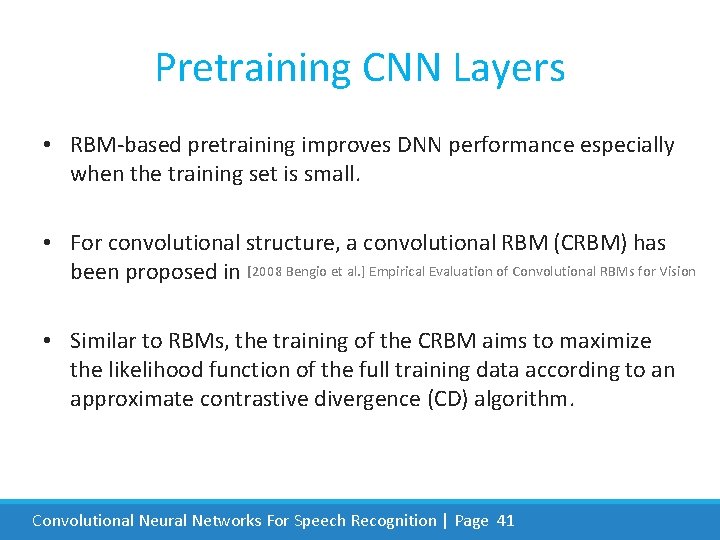 Pretraining CNN Layers

• RBM-based pretraining improves DNN performance especially when the training set is small.

• For convolutional structure, a convolutional RBM (CRBM) has been proposed in [2008 Bengio et al.] Empirical Evaluation of Convolutional RBMs for Vision

• Similar to RBMs, the training of the CRBM aims to maximize the likelihood function of the full training data according to an approximate contrastive divergence (CD) algorithm.

Convolutional Neural Networks For Speech Recognition | Page 41